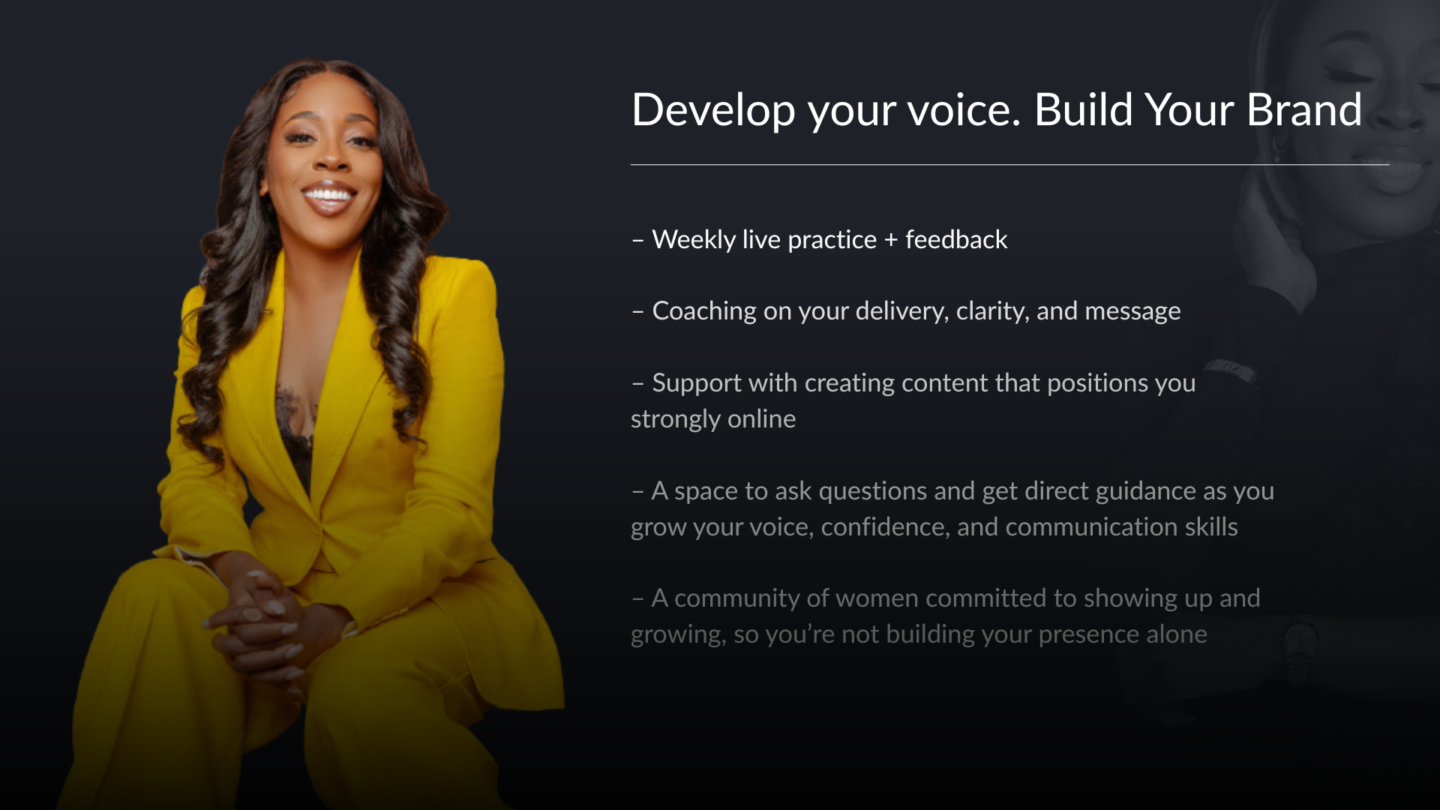 Develop your voice. Build Your Brand

– Weekly live practice + feedback

– Coaching on your delivery, clarity, and message

– Support with creating content that positions you strongly online

– A space to ask questions and get direct guidance as you grow your voice, confidence, and communication skills

– A community of women committed to showing up and growing, so you're not building your presence alone